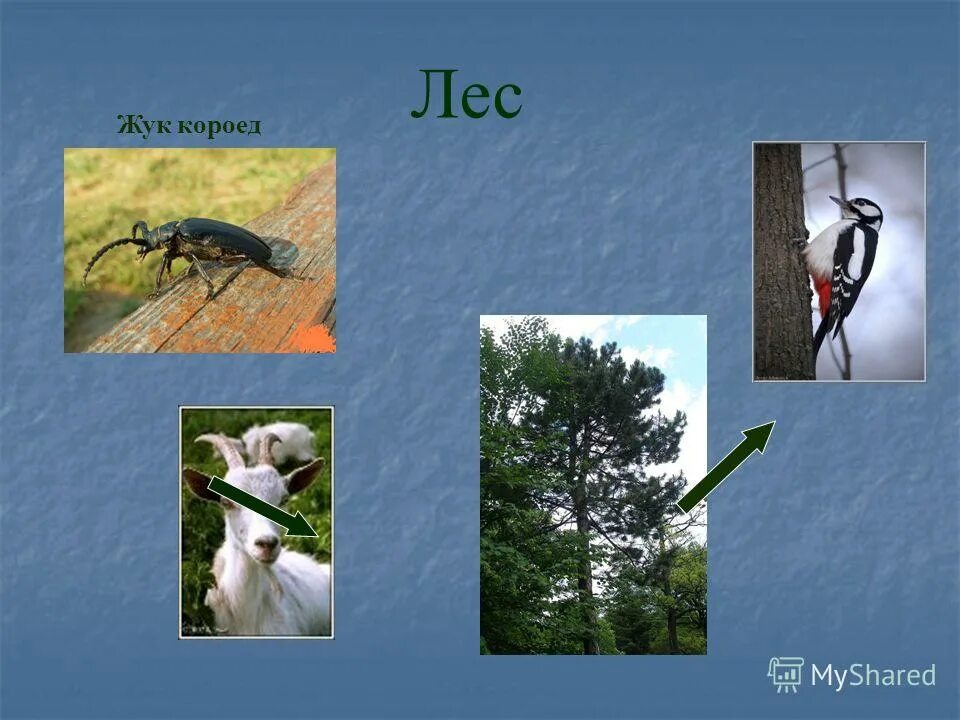 Лес

Жук короед

MyShared